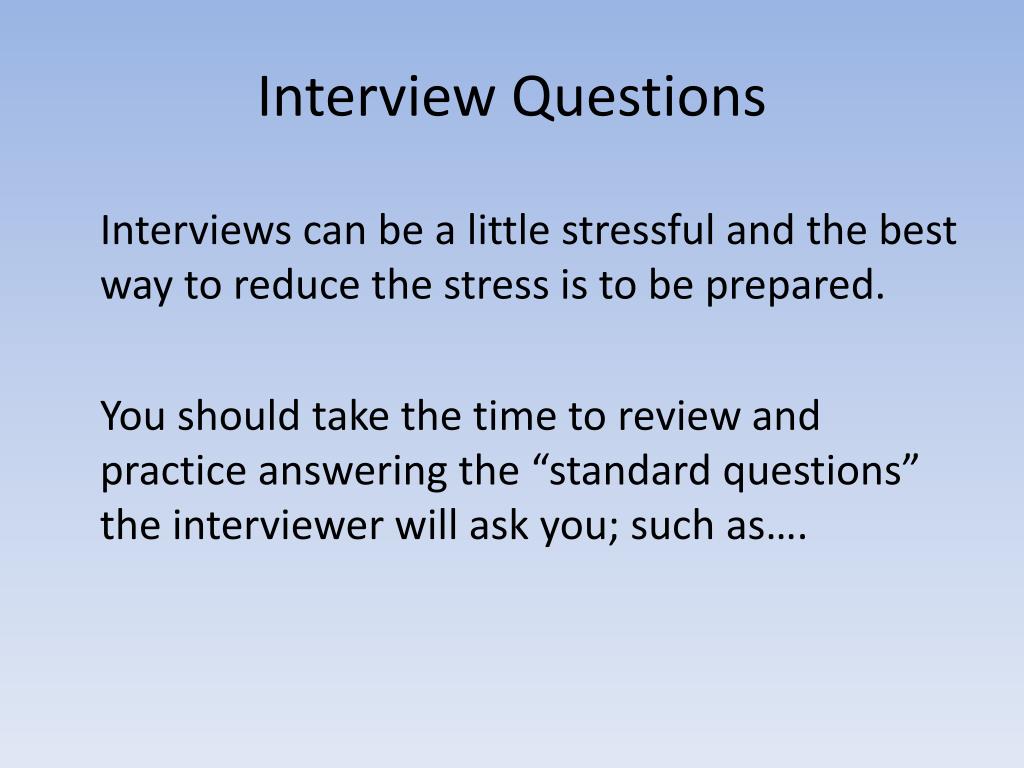 Interview Questions

Interviews can be a little stressful and the best way to reduce the stress is to be prepared.

You should take the time to review and practice answering the “standard questions” the interviewer will ask you; such as….